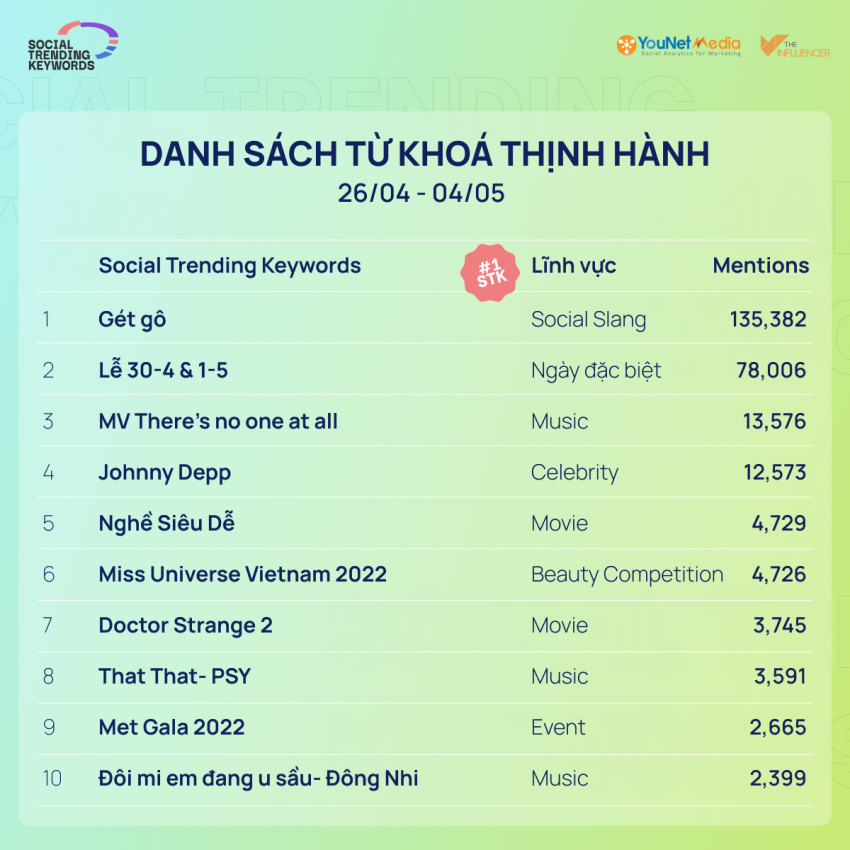 SOCIAL TRENDING KEYWORDS

YouNet Media
Social Analytics for Marketing

THE INFLUENCER

DANH SÁCH TỪ KHOÁ THỊNH HÀNH
26/04 - 04/05

#1 STK

| | Social Trending Keywords | Lĩnh vực | Mentions |
|---|---|---|---|
| 1 | Gét gô | Social Slang | 135,382 |
| 2 | Lễ 30-4 & 1-5 | Ngày đặc biệt | 78,006 |
| 3 | MV There's no one at all | Music | 13,576 |
| 4 | Johnny Depp | Celebrity | 12,573 |
| 5 | Nghề Siêu Dễ | Movie | 4,729 |
| 6 | Miss Universe Vietnam 2022 | Beauty Competition | 4,726 |
| 7 | Doctor Strange 2 | Movie | 3,745 |
| 8 | That That- PSY | Music | 3,591 |
| 9 | Met Gala 2022 | Event | 2,665 |
| 10 | Đôi mi em đang u sầu- Đông Nhi | Music | 2,399 |